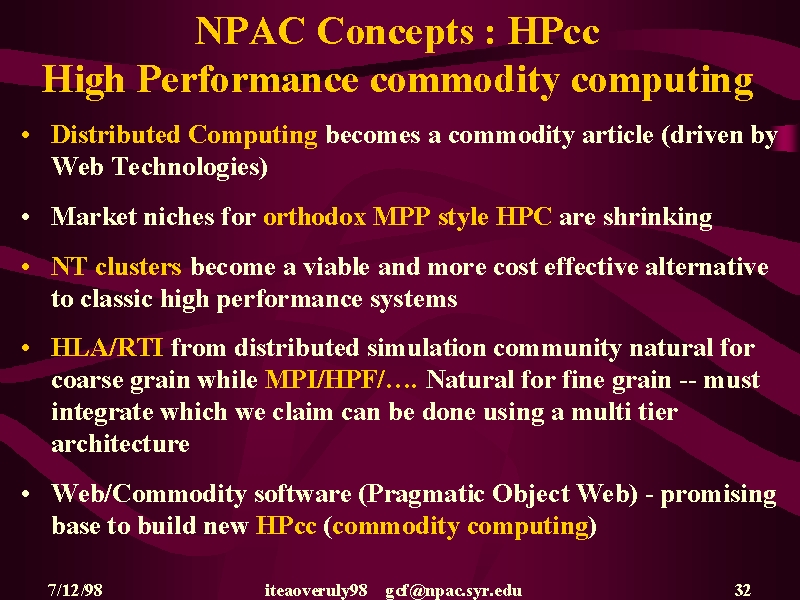 NPAC Concepts : HPcc
High Performance commodity computing

• Distributed Computing becomes a commodity article (driven by Web Technologies)

• Market niches for orthodox MPP style HPC are shrinking

• NT clusters become a viable and more cost effective alternative to classic high performance systems

• HLA/RTI from distributed simulation community natural for coarse grain while MPI/HPF/…. Natural for fine grain -- must integrate which we claim can be done using a multi tier architecture

• Web/Commodity software (Pragmatic Object Web) - promising base to build new HPcc (commodity computing)

7/12/98 iteaoveruly98 gcf@npac.syr.edu 32